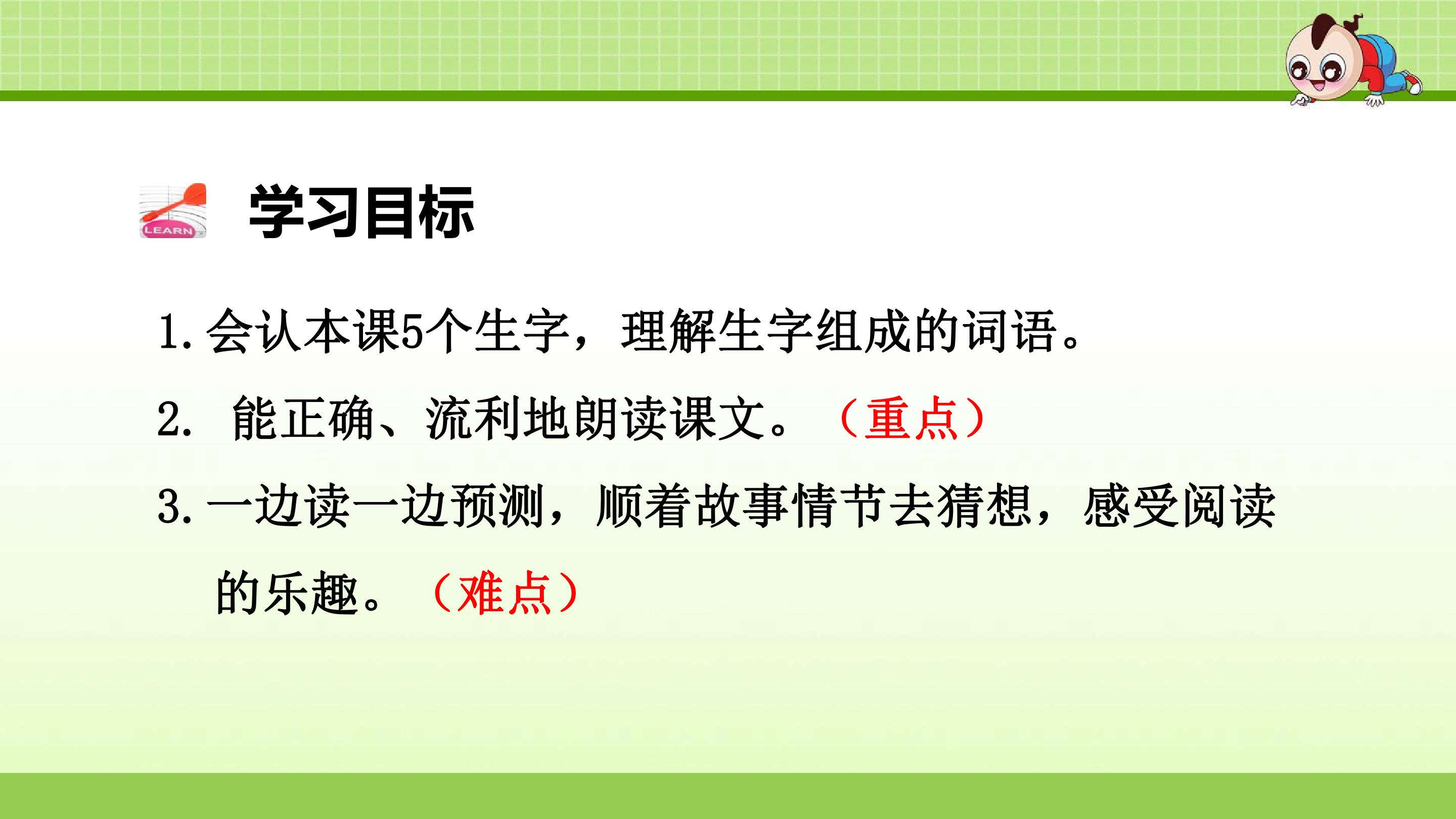 LEARN

学习目标

1.会认本课5个生字，理解生字组成的词语。

2.能正确、流利地朗读课文。（重点）

3.一边读一边预测，顺着故事情节去猜想，感受阅读的乐趣。（难点）